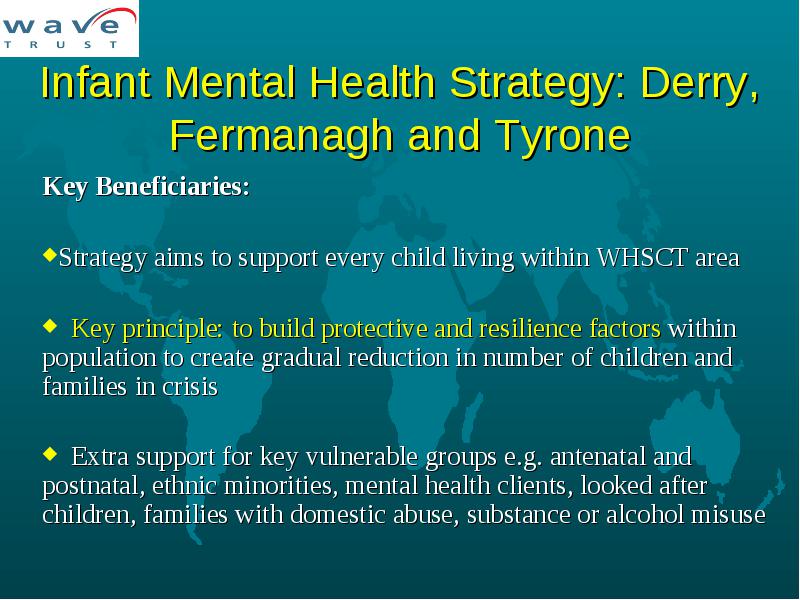 wave
TRUST

Infant Mental Health Strategy: Derry, Fermanagh and Tyrone

Key Beneficiaries:

◆Strategy aims to support every child living within WHSCT area

◆ Key principle: to build protective and resilience factors within population to create gradual reduction in number of children and families in crisis

◆ Extra support for key vulnerable groups e.g. antenatal and postnatal, ethnic minorities, mental health clients, looked after children, families with domestic abuse, substance or alcohol misuse